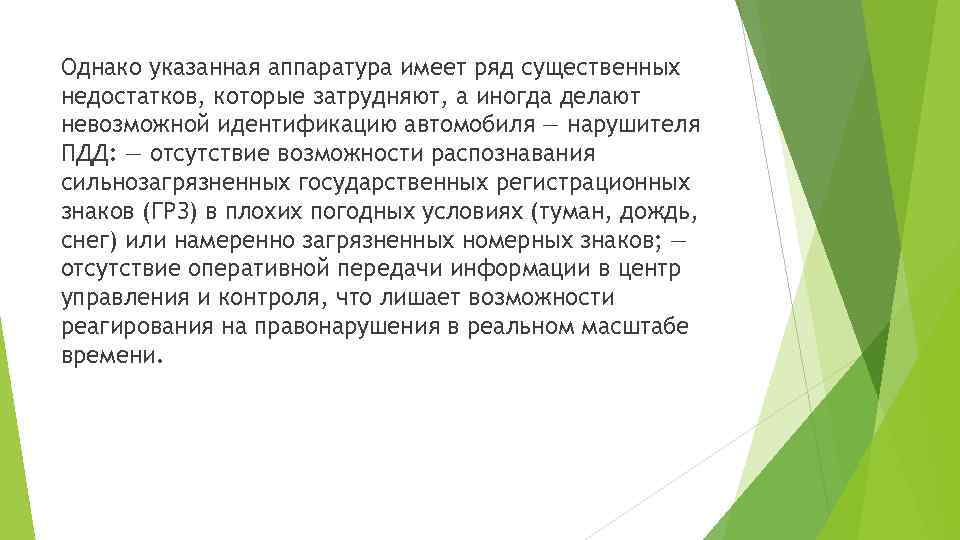 Однако указанная аппаратура имеет ряд существенных недостатков, которые затрудняют, а иногда делают невозможной идентификацию автомобиля — нарушителя ПДД: — отсутствие возможности распознавания сильнозагрязненных государственных регистрационных знаков (ГРЗ) в плохих погодных условиях (туман, дождь, снег) или намеренно загрязненных номерных знаков; — отсутствие оперативной передачи информации в центр управления и контроля, что лишает возможности реагирования на правонарушения в реальном масштабе времени.